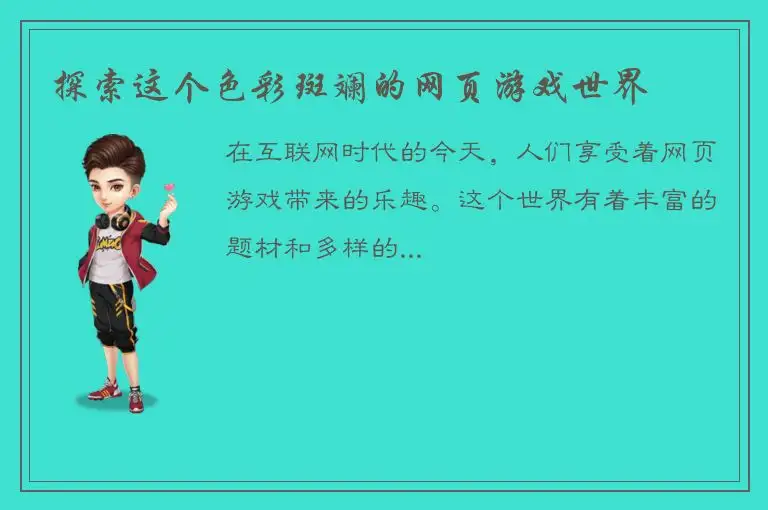 探索这个色彩斑斓的网页游戏世界

在互联网时代的今天，人们享受着网页游戏带来的乐趣。这个世界有着丰富的题材和多样的...